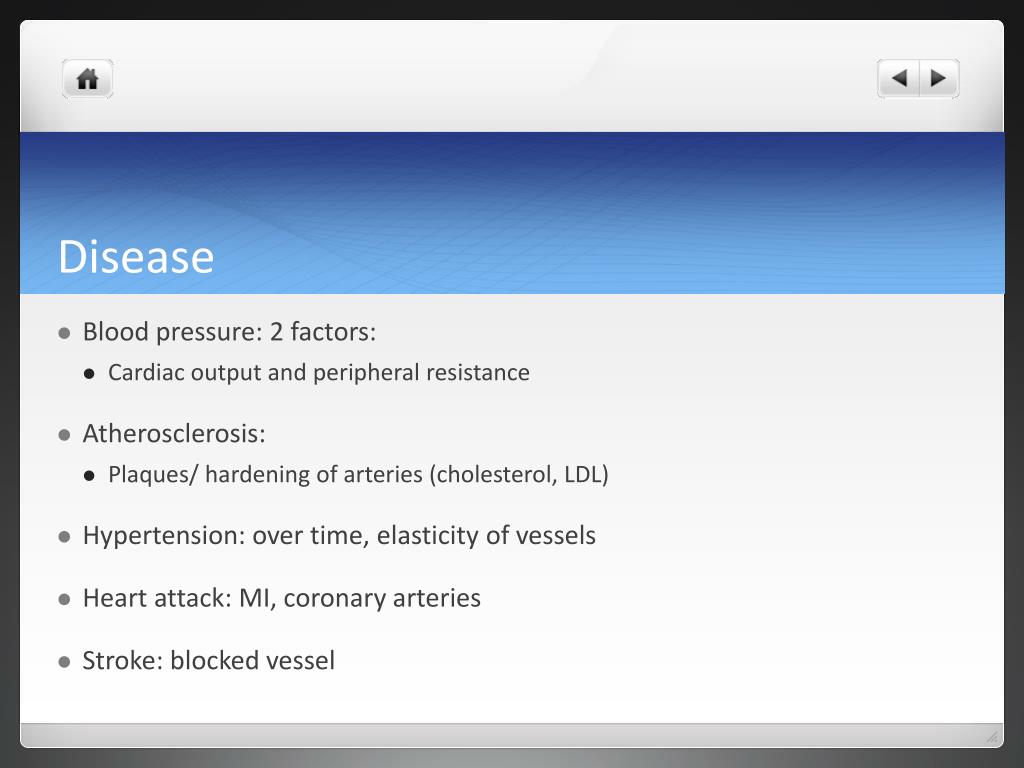 Disease

- Blood pressure: 2 factors:
  - Cardiac output and peripheral resistance
- Atherosclerosis:
  - Plaques/ hardening of arteries (cholesterol, LDL)
- Hypertension: over time, elasticity of vessels
- Heart attack: MI, coronary arteries
- Stroke: blocked vessel